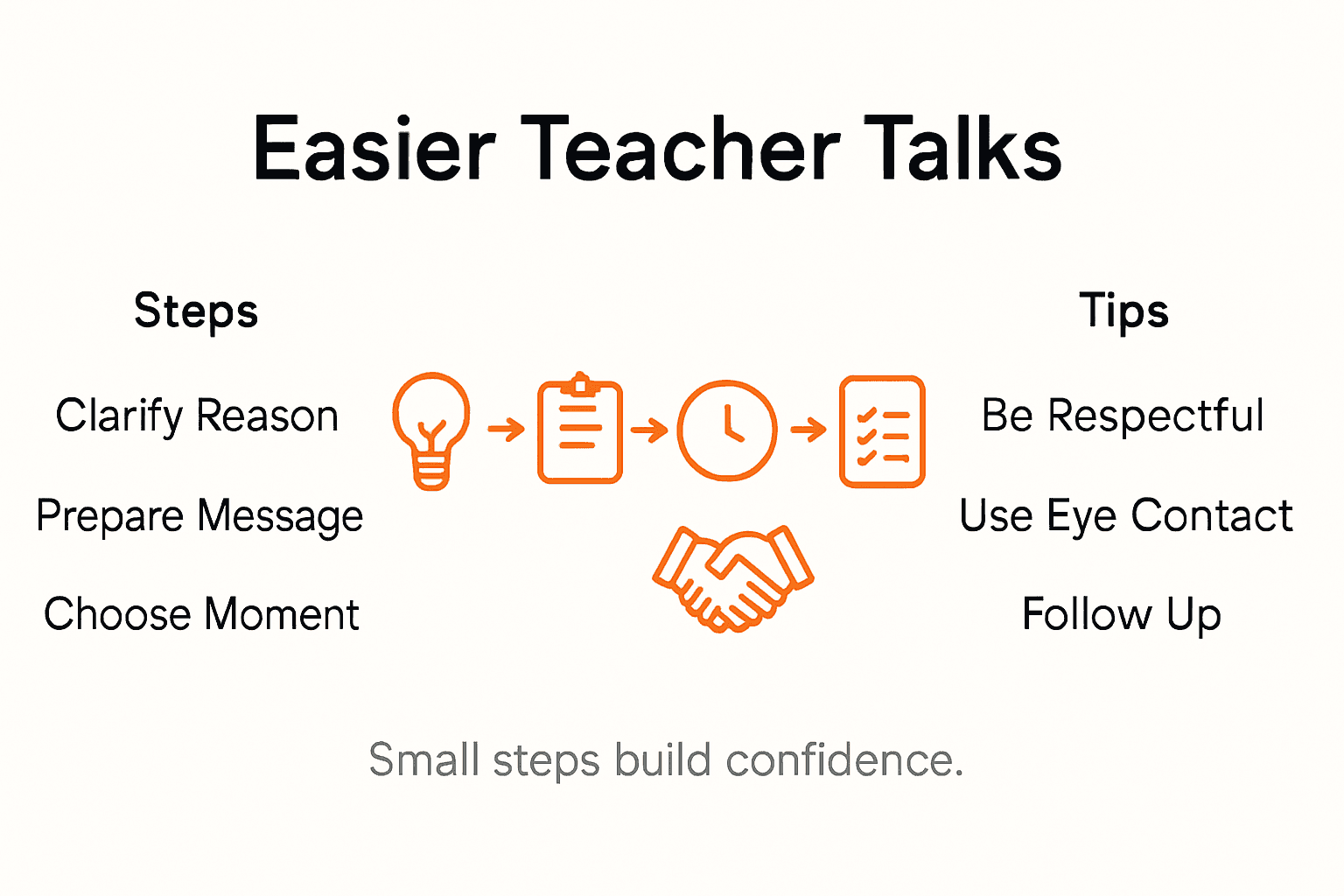 Easier Teacher Talks

Steps

Clarify Reason

Prepare Message

Choose Moment

Tips

Be Respectful

Use Eye Contact

Follow Up

Small steps build confidence.